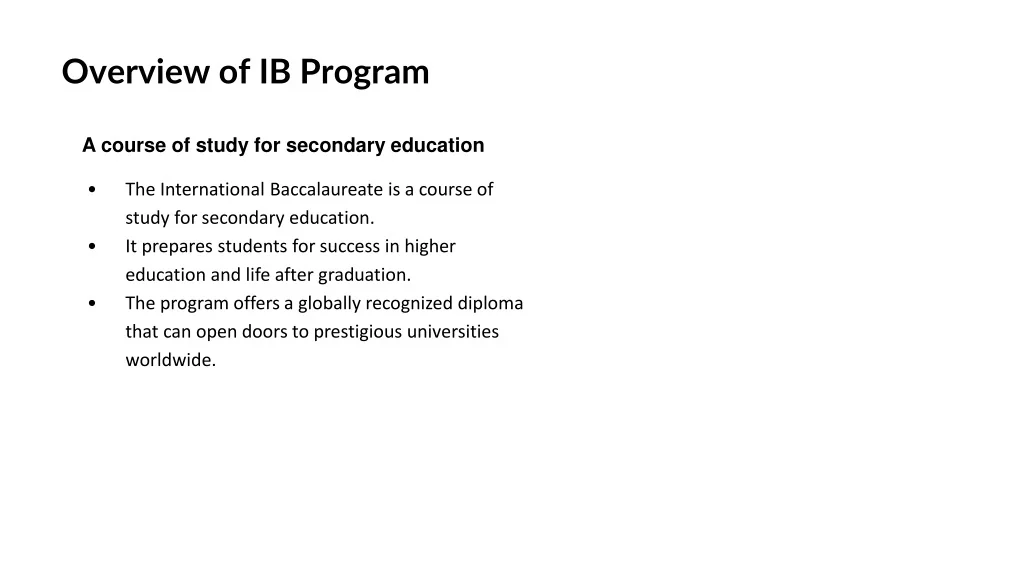 Overview of IB Program

A course of study for secondary education

• The International Baccalaureate is a course of study for secondary education.
• It prepares students for success in higher education and life after graduation.
• The program offers a globally recognized diploma that can open doors to prestigious universities worldwide.